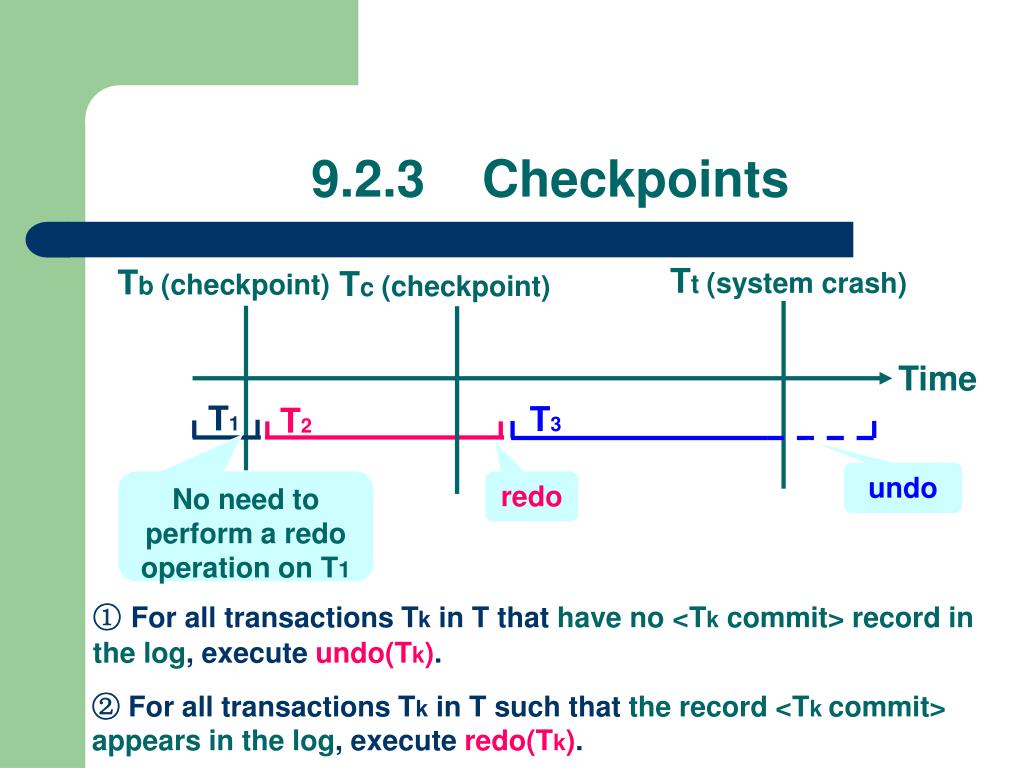 9.2.3 Checkpoints

$T_b$ (checkpoint) $T_c$ (checkpoint)

$T_t$ (system crash)

Time

$T_1$ $T_2$ $T_3$

No need to perform a redo operation on $T_1$

redo

undo

① For all transactions $T_k$ in T that have no <$T_k$ commit> record in the log, execute undo($T_k$).

② For all transactions $T_k$ in T such that the record <$T_k$ commit> appears in the log, execute redo($T_k$).